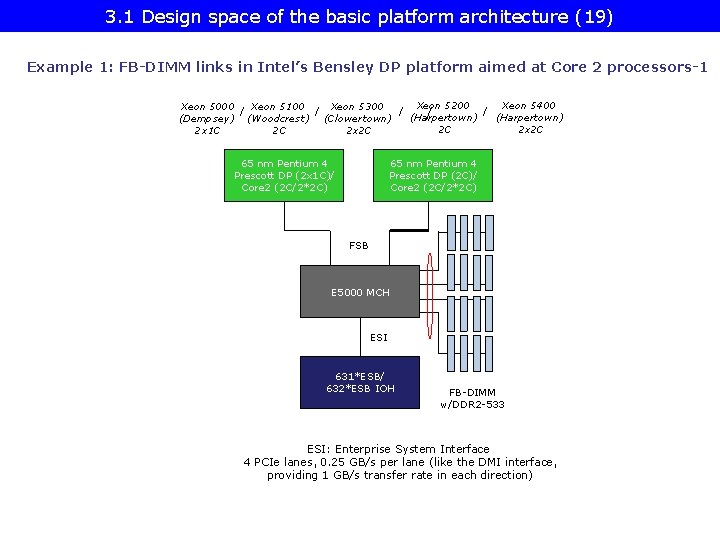 3.1 Design space of the basic platform architecture (19)

Example 1: FB-DIMM links in Intel's Bensley DP platform aimed at Core 2 processors-1

Xeon 5000 (Dempsey) 2x1C / Xeon 5100 (Woodcrest) 2C / Xeon 5300 (Clowertown) 2x2C / Xeon 5200 (Harpertown) 2C / Xeon 5400 (Harpertown) 2x2C

65 nm Pentium 4 Prescott DP (2x1C)/ Core2 (2C/2*2C)

65 nm Pentium 4 Prescott DP (2C)/ Core2 (2C/2*2C)

FSB

E5000 MCH

ESI

631*ESB/ 632*ESB IOH

FB-DIMM w/DDR2-533

ESI: Enterprise System Interface
4 PCIe lanes, 0.25 GB/s per lane (like the DMI interface, providing 1 GB/s transfer rate in each direction)